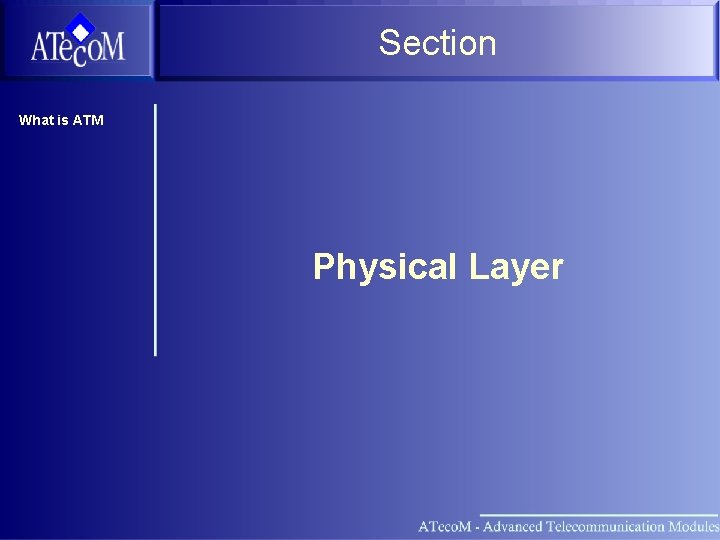 ATecoM

Section

What is ATM

Physical Layer

ATecoM - Advanced Telecommunication Modules